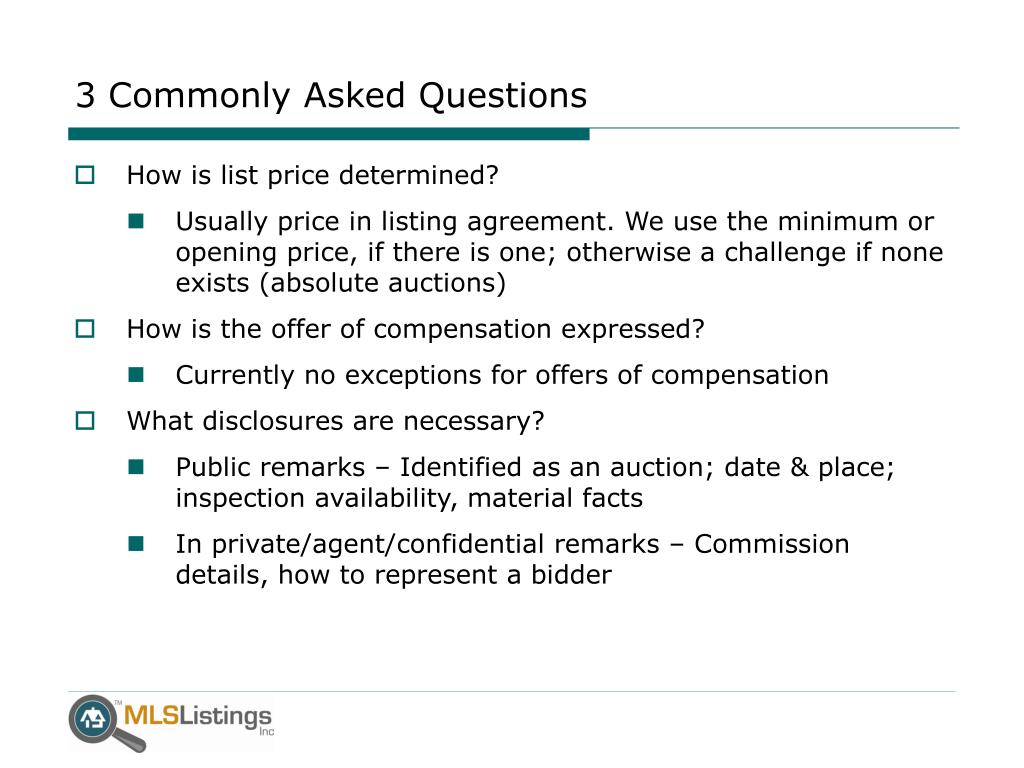 3 Commonly Asked Questions

How is list price determined?

Usually price in listing agreement. We use the minimum or opening price, if there is one; otherwise a challenge if none exists (absolute auctions)

How is the offer of compensation expressed?

Currently no exceptions for offers of compensation

What disclosures are necessary?

Public remarks – Identified as an auction; date & place; inspection availability, material facts

In private/agent/confidential remarks – Commission details, how to represent a bidder

TM MLSListings Inc